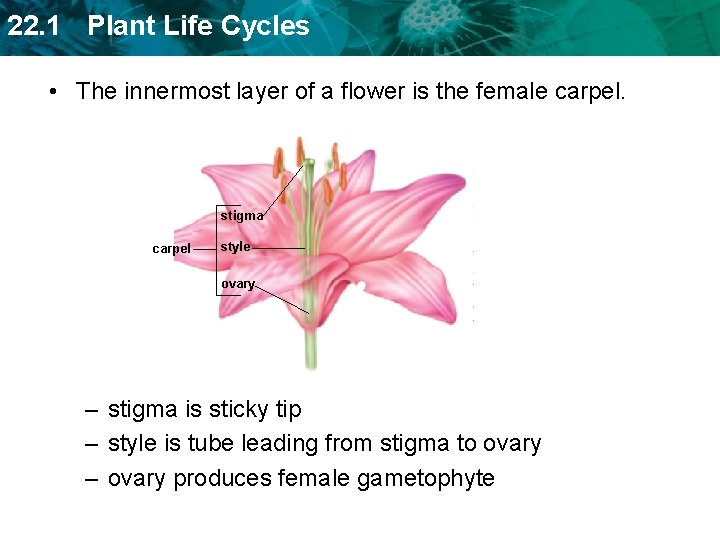 22.1 Plant Life Cycles

• The innermost layer of a flower is the female carpel.

carpel
stigma
style
ovary

– stigma is sticky tip
– style is tube leading from stigma to ovary
– ovary produces female gametophyte